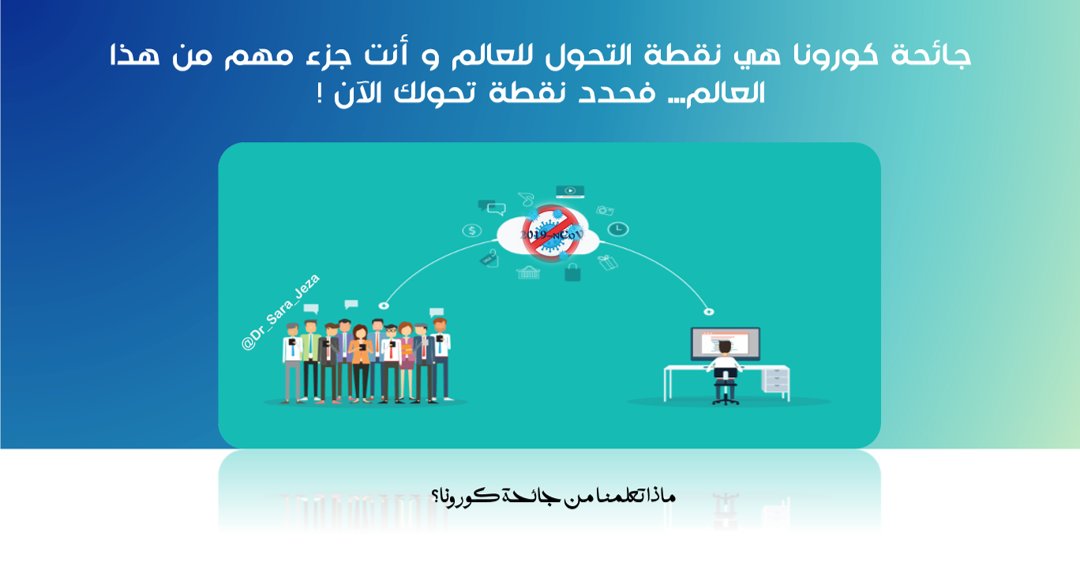 جائحة كورونا هي نقطة التحول للعالم و أنت جزء مهم من هذا العالم... فحدد نقطة تحولك الآن !

2019-nCoV

@Dr_Sara_Jeza

ماذا تعلمنا من جائحة كورونا؟